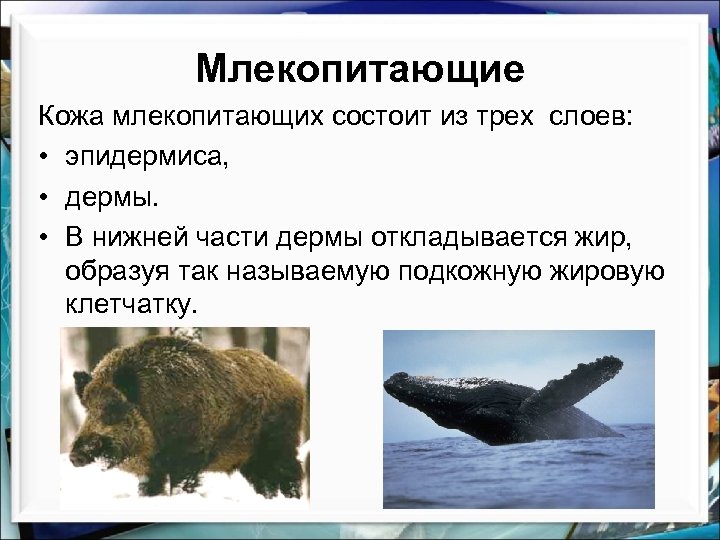 Млекопитающие

Кожа млекопитающих состоит из трех слоев:

• эпидермиса,

• дермы.

• В нижней части дермы откладывается жир, образуя так называемую подкожную жировую клетчатку.